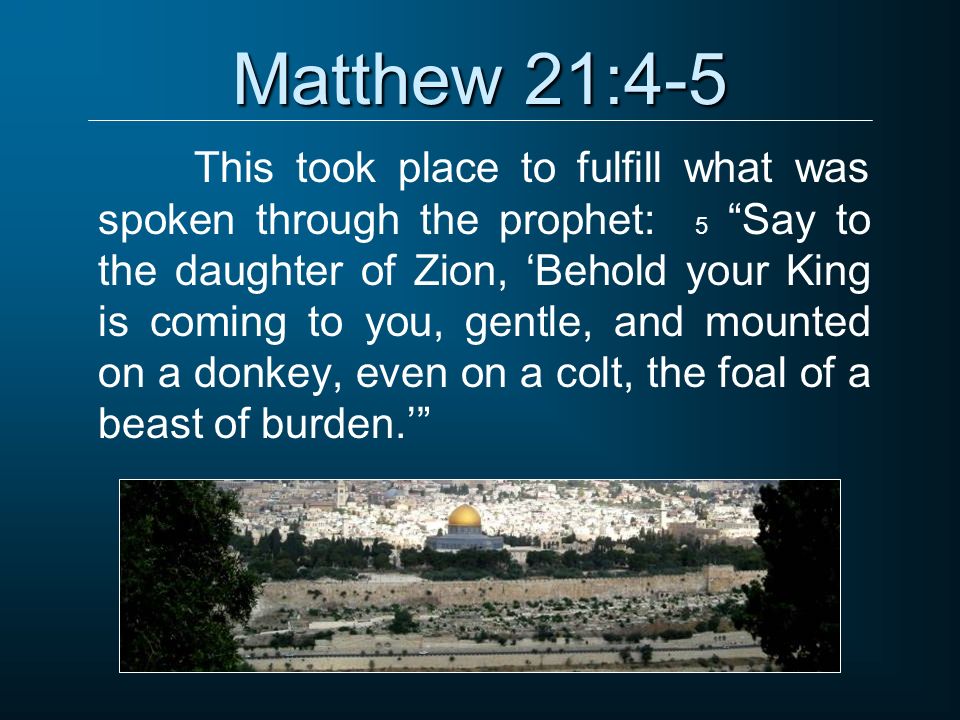 Matthew 21:4-5

This took place to fulfill what was spoken through the prophet: 5 “Say to the daughter of Zion, ‘Behold your King is coming to you, gentle, and mounted on a donkey, even on a colt, the foal of a beast of burden.’”